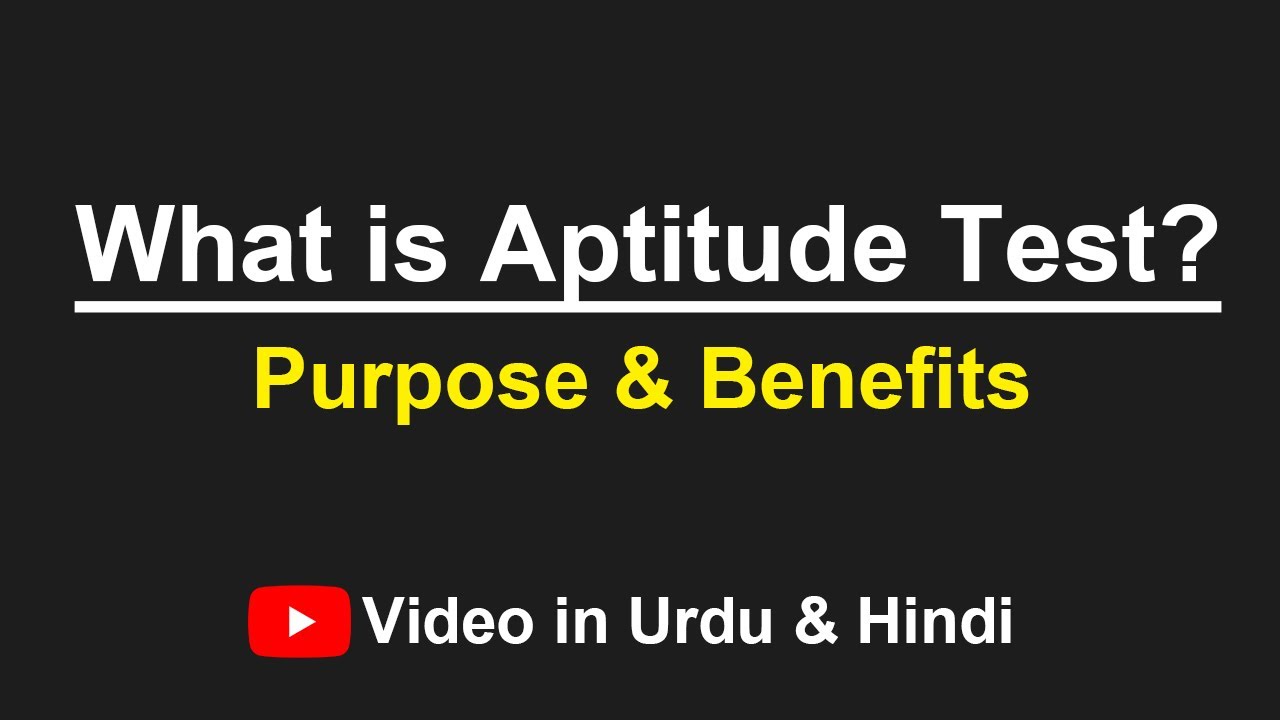 What is Aptitude Test?

Purpose & Benefits

Video in Urdu & Hindi